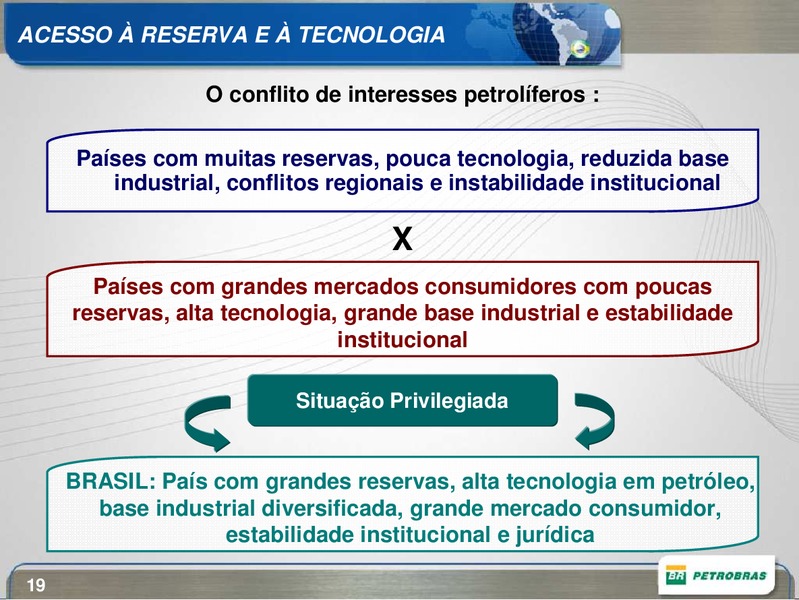 ACESSO À RESERVA E À TECNOLOGIA

O conflito de interesses petrolíferos :

Países com muitas reservas, pouca tecnologia, reduzida base industrial, conflitos regionais e instabilidade institucional

X

Países com grandes mercados consumidores com poucas reservas, alta tecnologia, grande base industrial e estabilidade institucional

Situação Privilegiada

BRASIL: País com grandes reservas, alta tecnologia em petróleo, base industrial diversificada, grande mercado consumidor, estabilidade institucional e jurídica

19

BR PETROBRAS